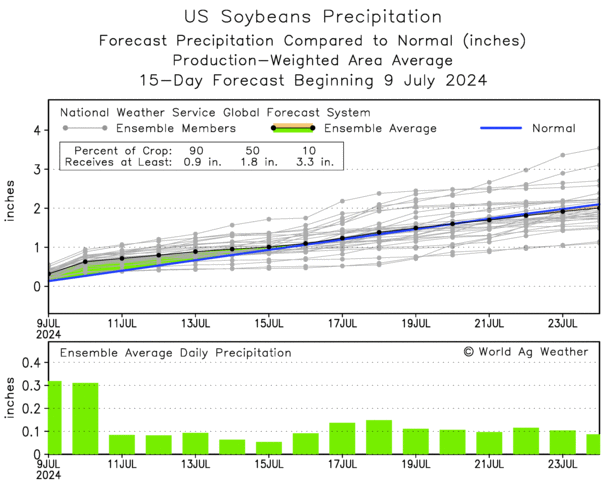 US Soybeans Precipitation
Forecast Precipitation Compared to Normal (inches)
Production—Weighted Area Average
15—Day Forecast Beginning 9 July 2024

National Weather Service Global Forecast System
Ensemble Members
Ensemble Average
Normal

| Percent of Crop: | 90 | 50 | 10 |
|---|---|---|---|
| Receives at Least: | 0.9 in. | 1.8 in. | 3.3 in. |

inches
4
3
2
1
0
9JUL 2024
11JUL
13JUL
15JUL
17JUL
19JUL
21JUL
23JUL

Ensemble Average Daily Precipitation
© World Ag Weather
inches
0.4
0.3
0.2
0.1
0
9JUL 2024
11JUL
13JUL
15JUL
17JUL
19JUL
21JUL
23JUL